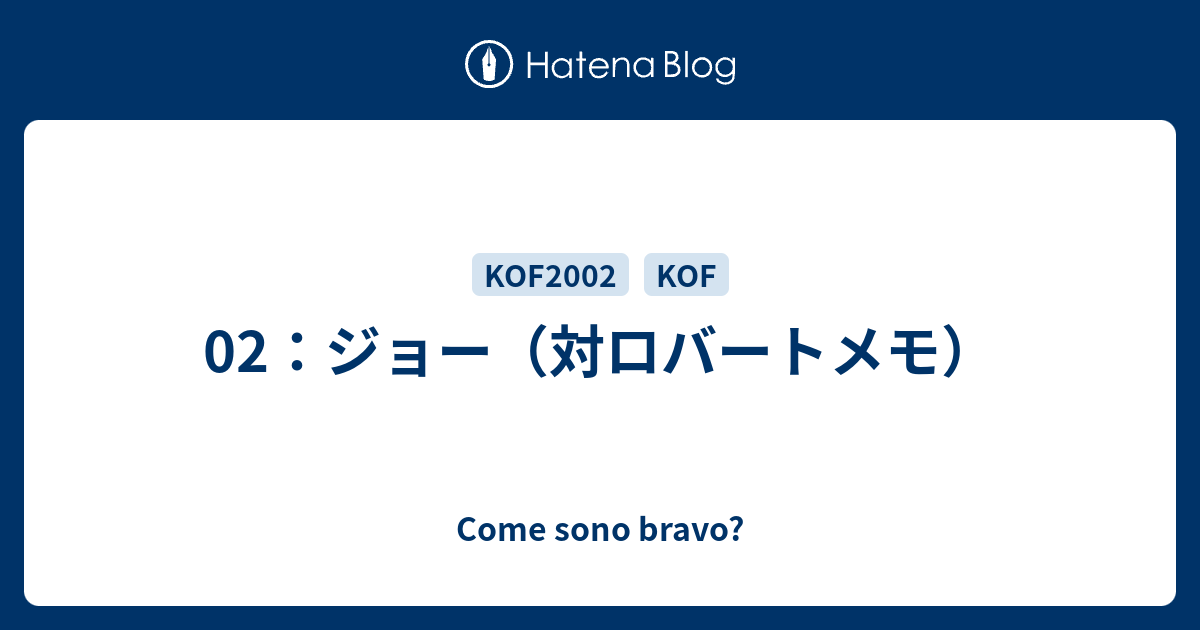 Hatena Blog

KOF2002 KOF

02：ジョー（対ロバートメモ）

Come sono bravo?